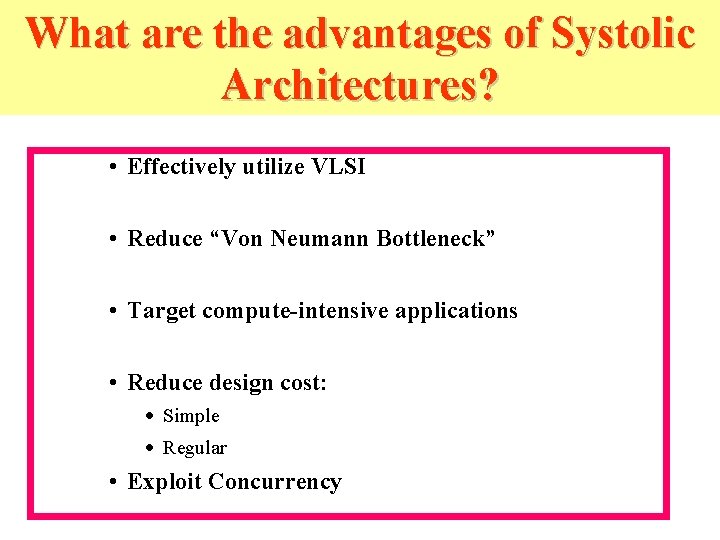 What are the advantages of Systolic Architectures?

• Effectively utilize VLSI

• Reduce “Von Neumann Bottleneck”

• Target compute-intensive applications

• Reduce design cost:
  • Simple
  • Regular

• Exploit Concurrency